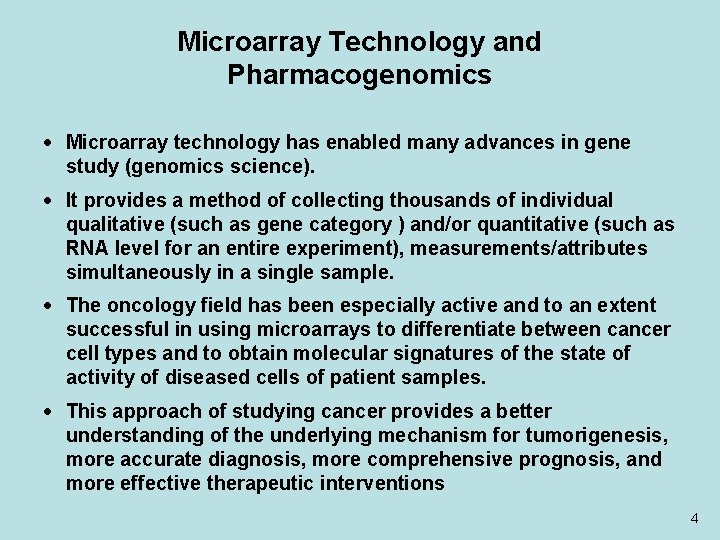 Microarray Technology and Pharmacogenomics

• Microarray technology has enabled many advances in gene study (genomics science).

• It provides a method of collecting thousands of individual qualitative (such as gene category ) and/or quantitative (such as RNA level for an entire experiment), measurements/attributes simultaneously in a single sample.

• The oncology field has been especially active and to an extent successful in using microarrays to differentiate between cancer cell types and to obtain molecular signatures of the state of activity of diseased cells of patient samples.

• This approach of studying cancer provides a better understanding of the underlying mechanism for tumorigenesis, more accurate diagnosis, more comprehensive prognosis, and more effective therapeutic interventions

4